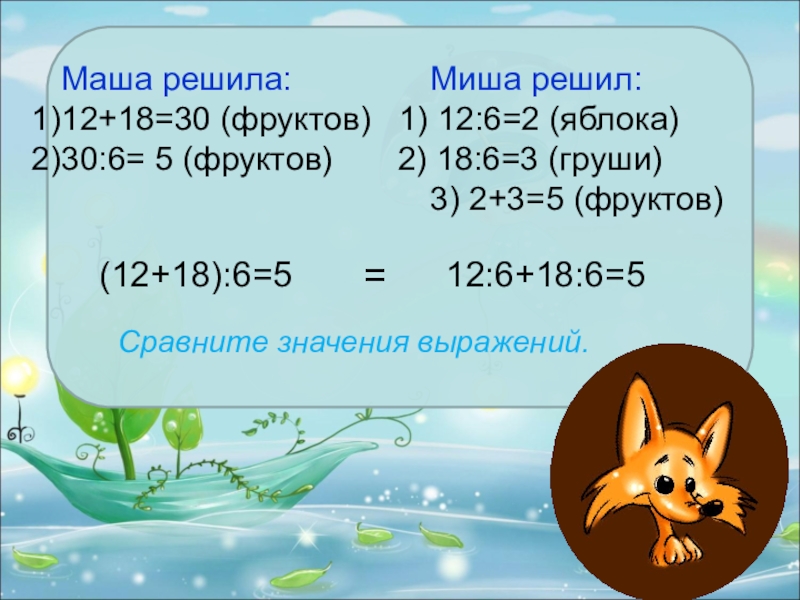 Маша решила:
1)12+18=30 (фруктов)
2)30:6= 5 (фруктов)

Миша решил:
1) 12:6=2 (яблока)
2) 18:6=3 (груши)
3) 2+3=5 (фруктов)

(12+18):6=5 = 12:6+18:6=5

Сравните значения выражений.